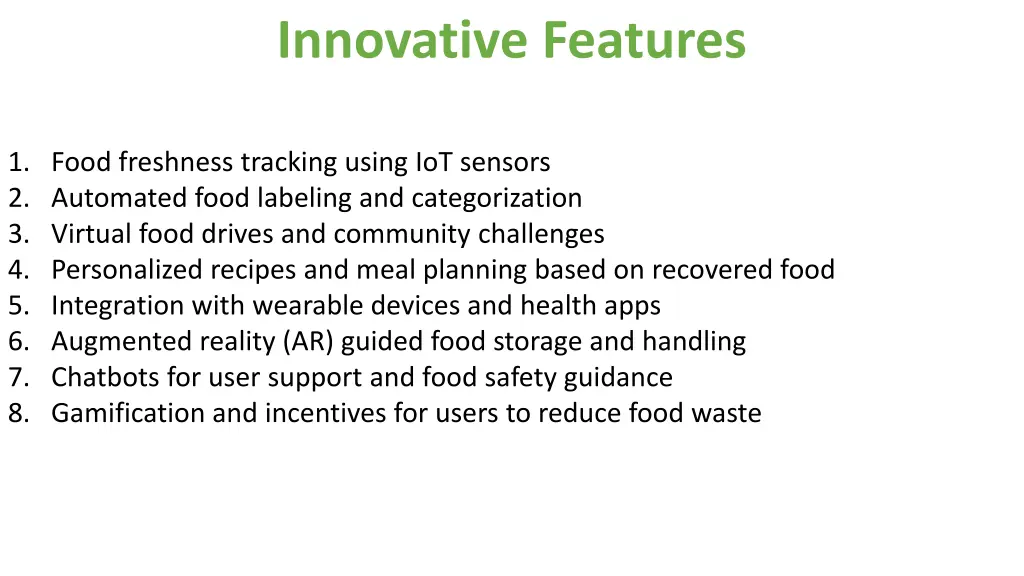 Innovative Features

1. Food freshness tracking using IoT sensors
2. Automated food labeling and categorization
3. Virtual food drives and community challenges
4. Personalized recipes and meal planning based on recovered food
5. Integration with wearable devices and health apps
6. Augmented reality (AR) guided food storage and handling
7. Chatbots for user support and food safety guidance
8. Gamification and incentives for users to reduce food waste